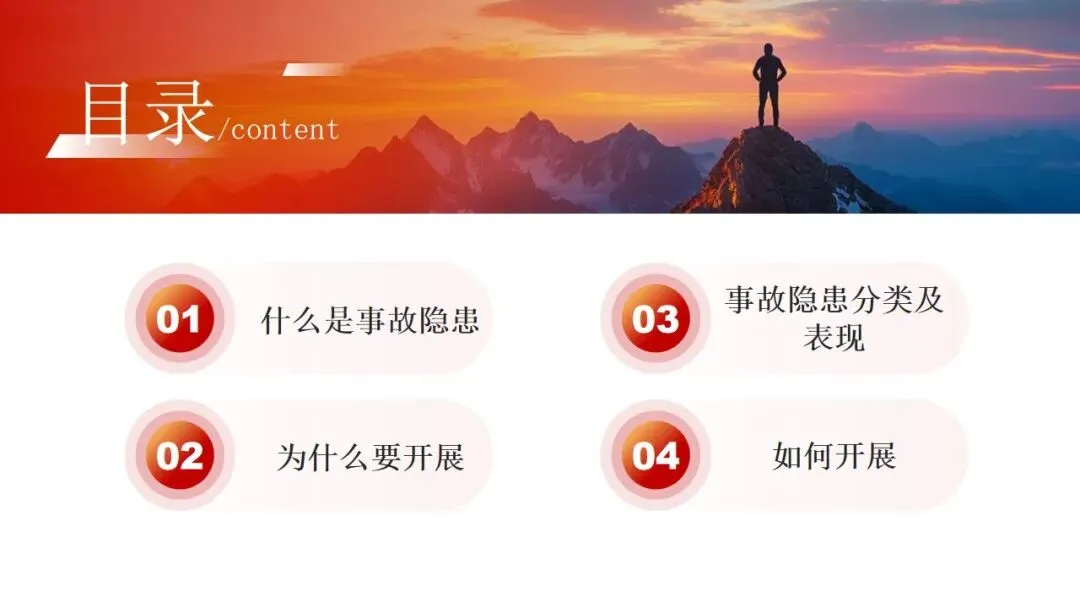 目录/content

01 什么是事故隐患

02 为什么要开展

03 事故隐患分类及表现

04 如何开展